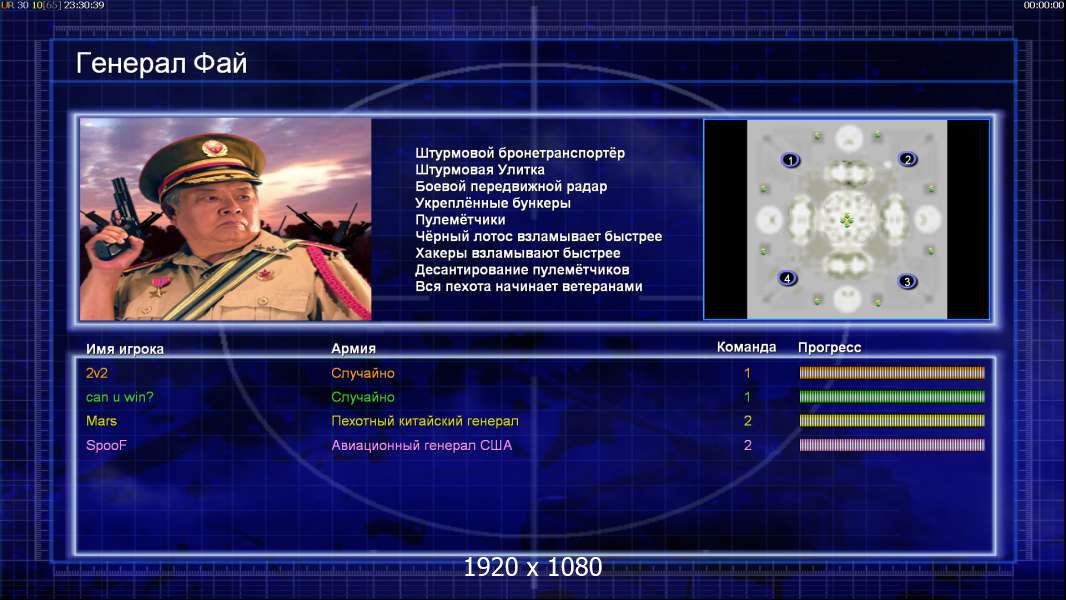 UR 30 10[65] 23:30:39

00:00:00

Генерал Фай

Штурмовой бронетранспортёр
Штурмовая Улитка
Боевой передвижной радар
Укреплённые бункеры
Пулемётчики
Чёрный лотос взламывает быстрее
Хакеры взламывают быстрее
Десантирование пулемётчиков
Вся пехота начинает ветеранами

1 2 4 3

| Имя игрока | Армия | Команда | Прогресс |
|---|---|---|---|
| 2v2 | Случайно | 1 | |
| can u win? | Случайно | 1 | |
| Mars | Пехотный китайский генерал | 2 | |
| SpooF | Авиационный генерал США | 2 | |

1920 x 1080